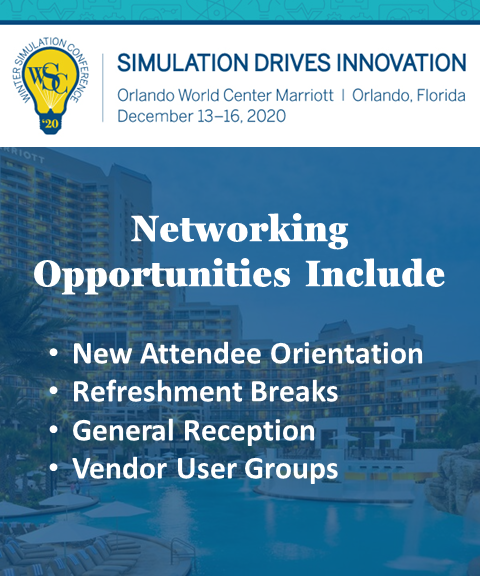 WINTER SIMULATION CONFERENCE
WSC
'20

SIMULATION DRIVES INNOVATION
Orlando World Center Marriott | Orlando, Florida
December 13–16, 2020

MARRIOTT

Networking Opportunities Include

• New Attendee Orientation
• Refreshment Breaks
• General Reception
• Vendor User Groups